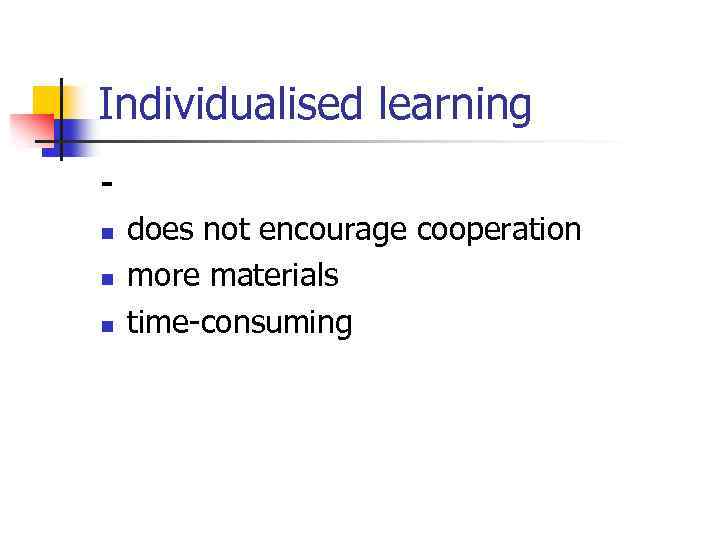 Individualised learning

-

- does not encourage cooperation
- more materials
- time-consuming